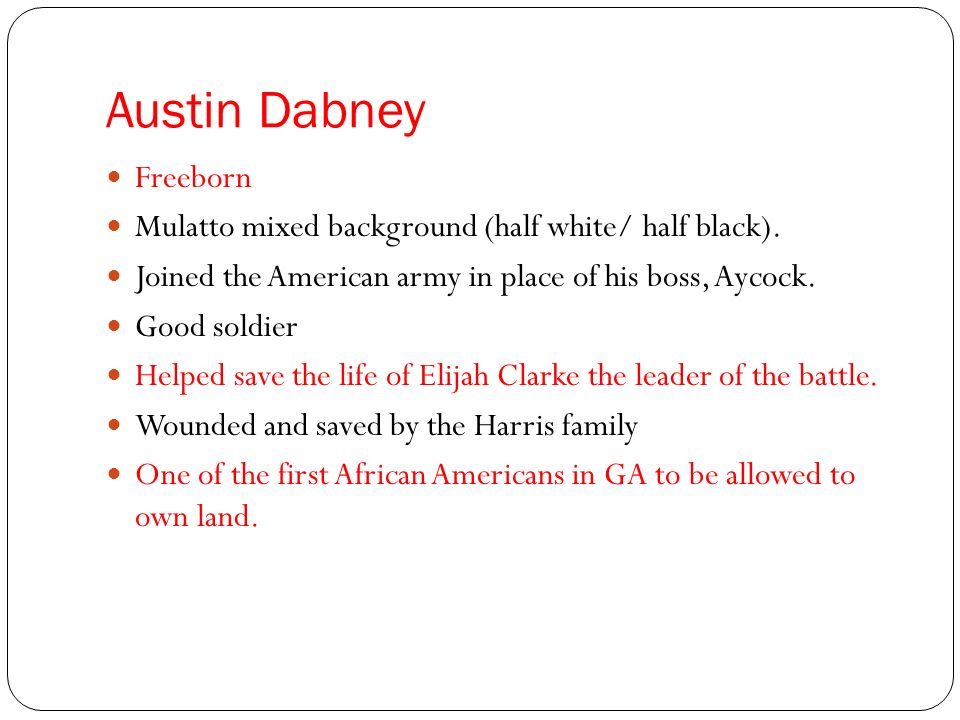 Austin Dabney

- Freeborn
- Mulatto mixed background (half white/ half black).
- Joined the American army in place of his boss, Aycock.
- Good soldier
- Helped save the life of Elijah Clarke the leader of the battle.
- Wounded and saved by the Harris family
- One of the first African Americans in GA to be allowed to own land.